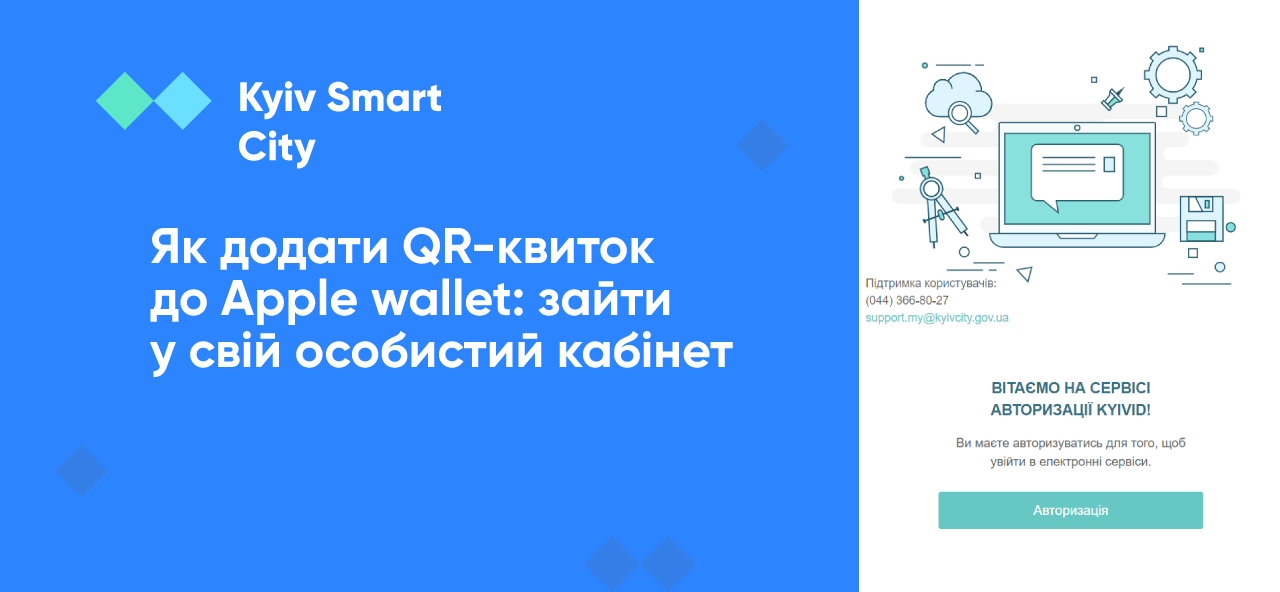 Kyiv Smart City

Як додати QR-квиток до Apple wallet: зайти у свій особистий кабінет

Підтримка користувачів:
(044) 366-80-27
support.my@kyivcity.gov.ua

ВІТАЄМО НА СЕРВІСІ АВТОРИЗАЦІЇ KYIVID!

Ви маєте авторизуватись для того, щоб увійти в електронні сервіси.

Авторизація